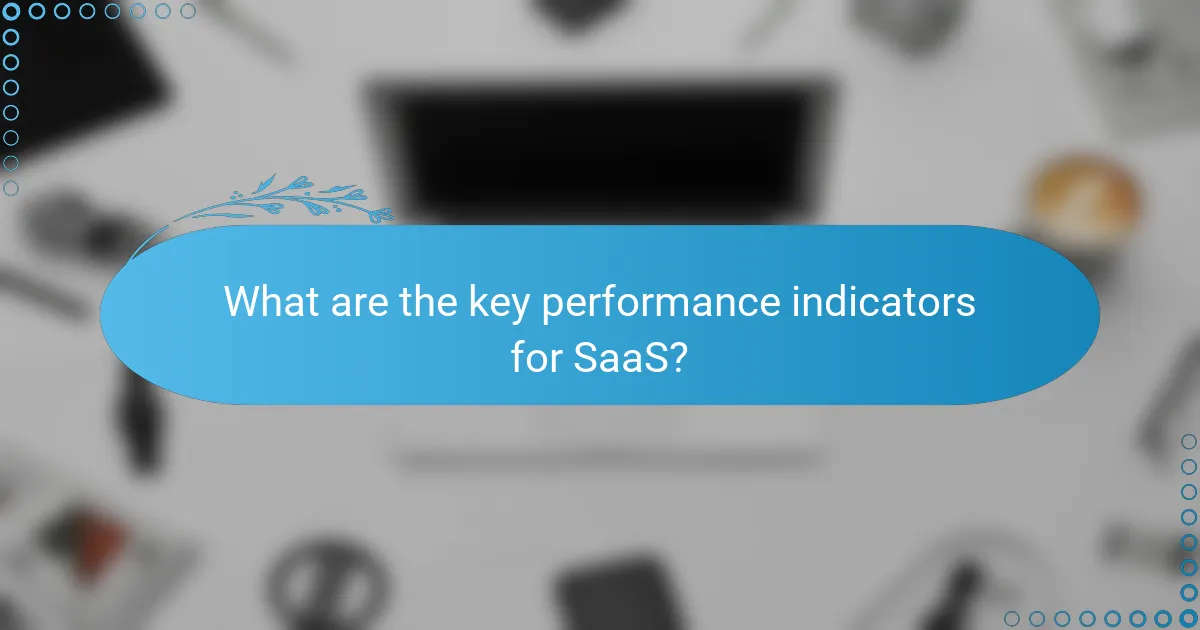 What are the key performance indicators for SaaS?